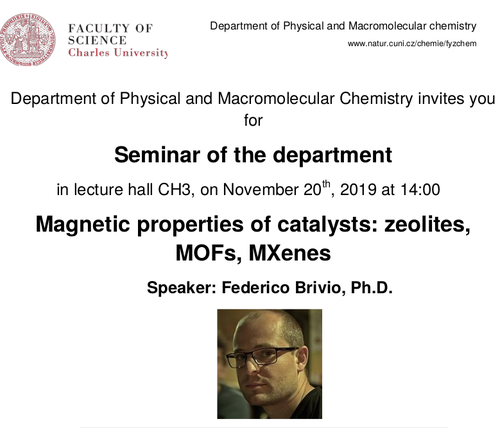 FACULTY OF SCIENCE Charles University

Department of Physical and Macromolecular chemistry

www.natur.cuni.cz/chemie/fyzchem

Department of Physical and Macromolecular Chemistry invites you for

Seminar of the department

in lecture hall CH3, on November 20$^{th}$, 2019 at 14:00

Magnetic properties of catalysts: zeolites, MOFs, MXenes

Speaker: Federico Brivio, Ph.D.